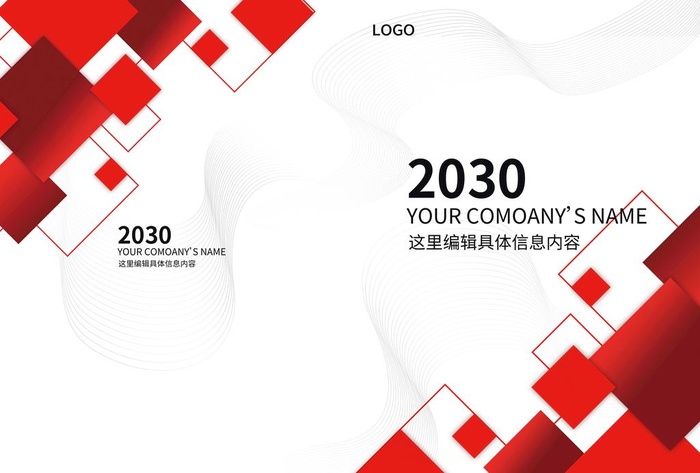 LOGO

2030
YOUR COMOANY'S NAME
这里编辑具体信息内容

2030
YOUR COMOANY'S NAME
这里编辑具体信息内容